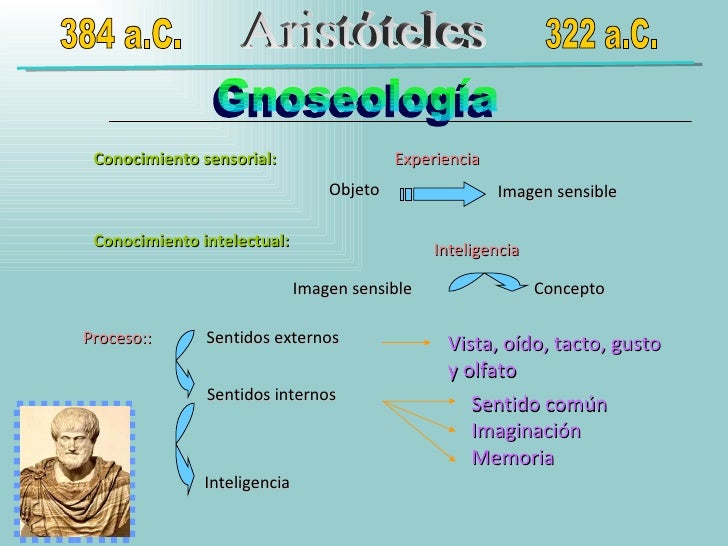 384 a.C. Aristóteles 322 a.C.

Gnoseología

Conocimiento sensorial:

Experiencia

Objeto

Imagen sensible

Conocimiento intelectual:

Inteligencia

Imagen sensible

Concepto

Proceso::

Sentidos externos

Vista, oído, tacto, gusto y olfato

Sentidos internos

Sentido común
Imaginación
Memoria

Inteligencia